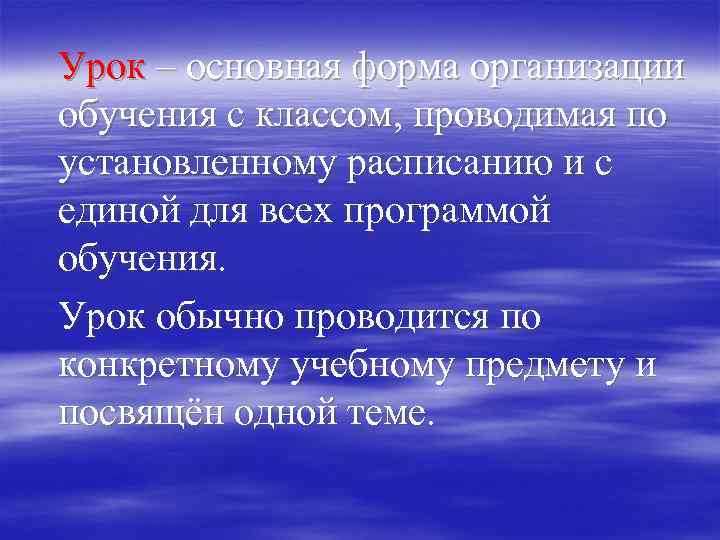 Урок – основная форма организации обучения с классом, проводимая по установленному расписанию и с единой для всех программой обучения.

Урок обычно проводится по конкретному учебному предмету и посвящён одной теме.